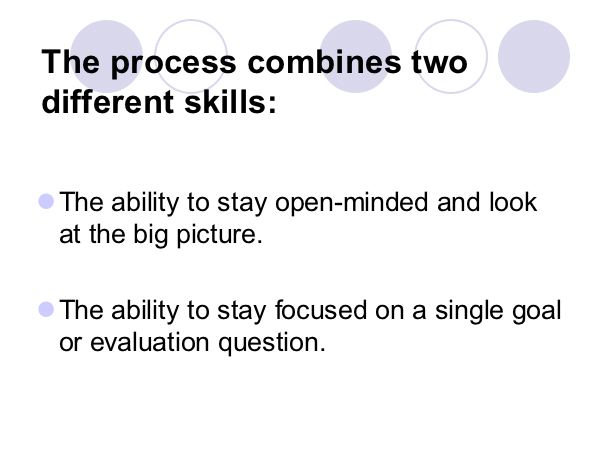 The process combines two different skills:

The ability to stay open-minded and look at the big picture.

The ability to stay focused on a single goal or evaluation question.